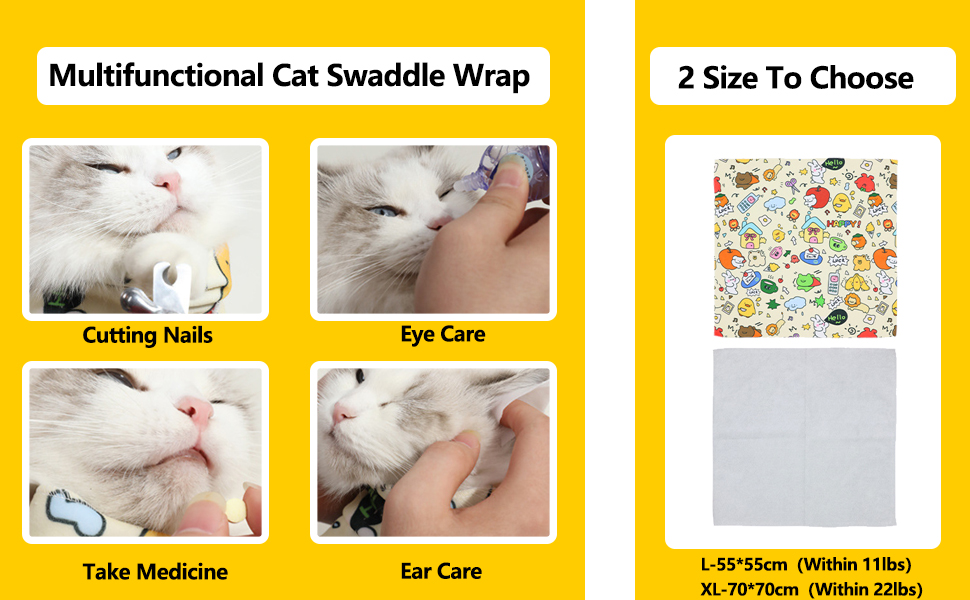 Multifunctional Cat Swaddle Wrap

Cutting Nails

Eye Care

Take Medicine

Ear Care

2 Size To Choose

Hello

HAPPY!

Hello

L-55*55cm (Within 11lbs)
XL-70*70cm (Within 22lbs)